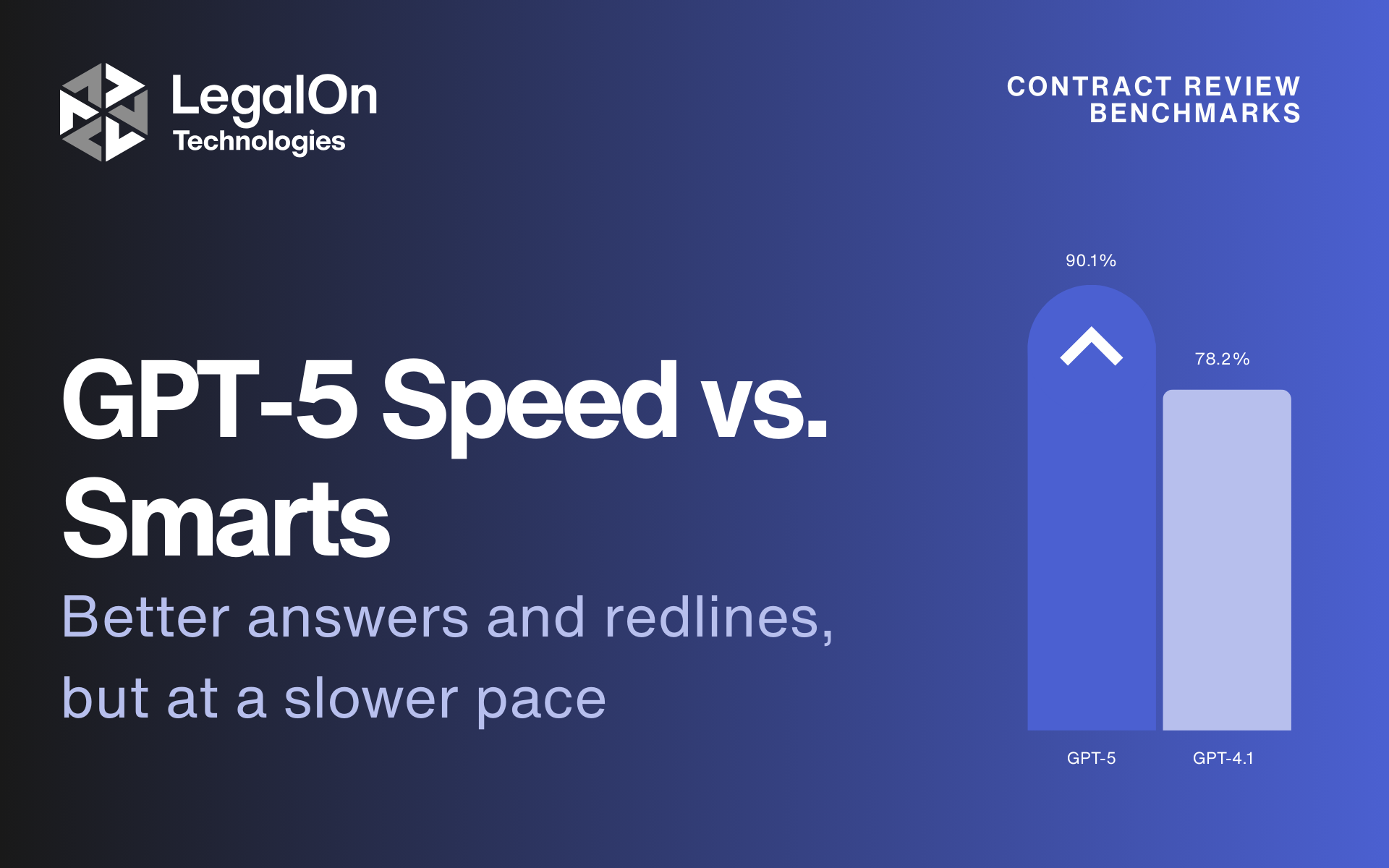 LegalOn Technologies

CONTRACT REVIEW BENCHMARKS

GPT-5 Speed vs. Smarts

Better answers and redlines, but at a slower pace

90.1%

78.2%

GPT-5

GPT-4.1